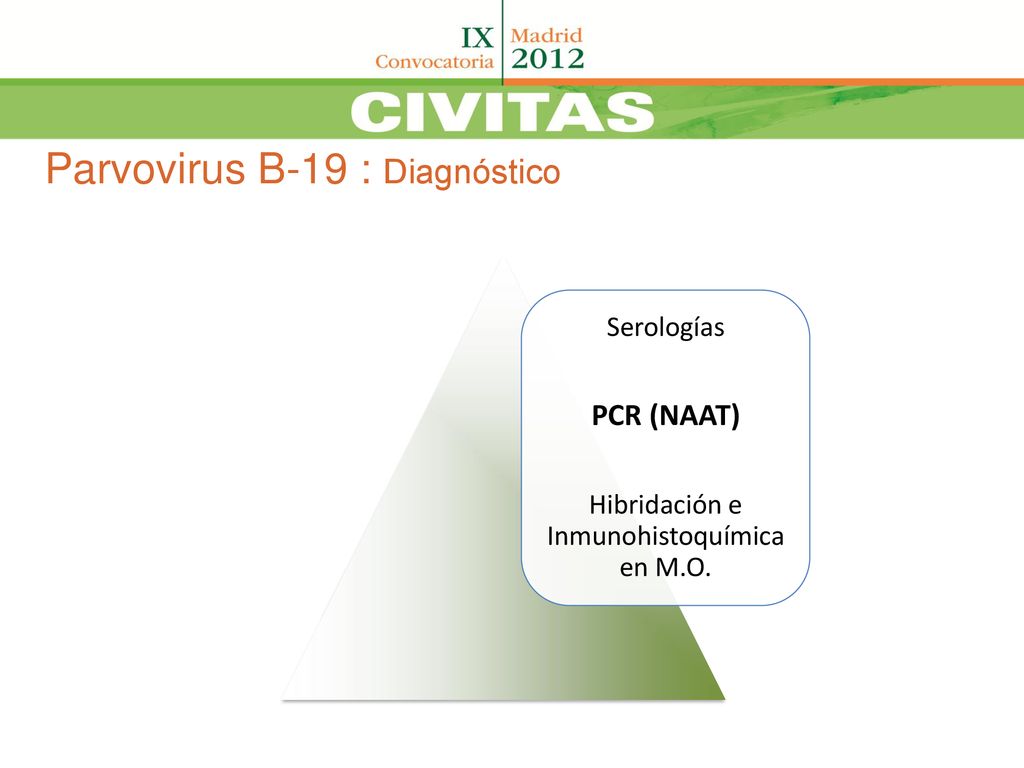 IX Convocatoria
Madrid 2012
CIVITAS

Parvovirus B-19 : Diagnóstico

Serologías

PCR (NAAT)

Hibridación e Inmunohistoquímica en M.O.